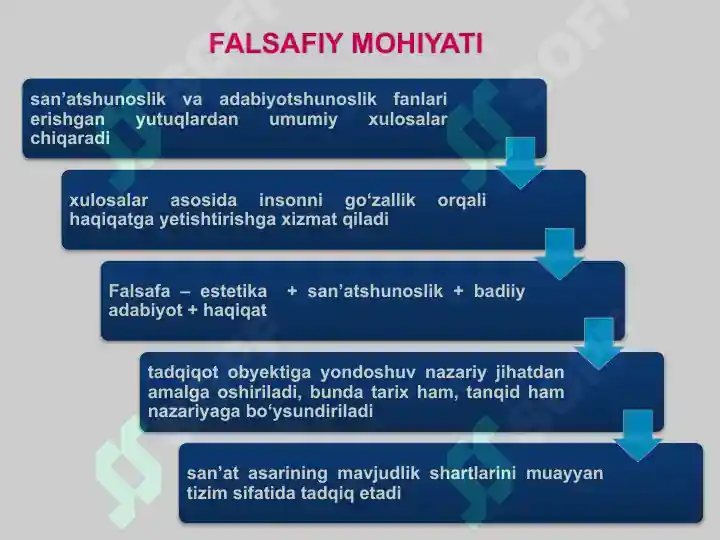 FALSAFIY MOHIYATI

san’atshunoslik va adabiyotshunoslik fanlari erishgan yutuqlardan umumiy xulosalar chiqaradi

xulosalar asosida insonni go‘zallik orqali haqiqatga yetishtirishga xizmat qiladi

Falsafa – estetika + san’atshunoslik + badiiy adabiyot + haqiqat

tadqiqot obyektiga yondoshuv nazariy jihatdan amalga oshiriladi, bunda tarix ham, tanqid ham nazariyaga bo‘ysundiriladi

san’at asarining mavjudlik shartlarini muayyan tizim sifatida tadqiq etadi